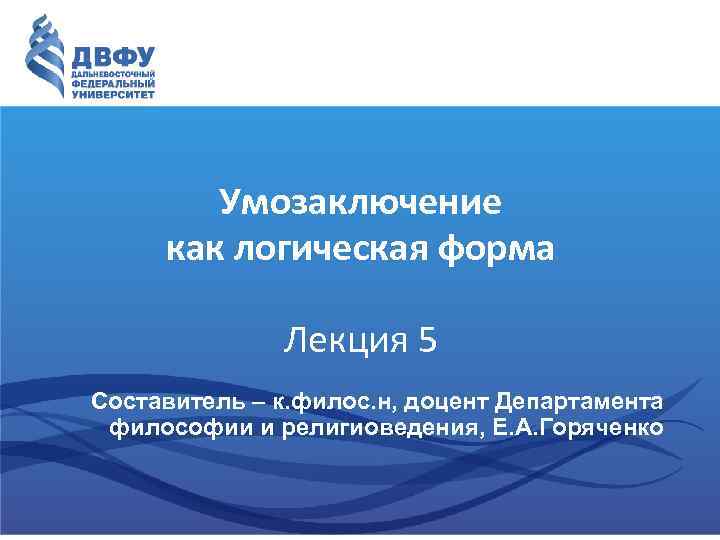 ДВФУ
ДАЛЬНЕВОСТОЧНЫЙ ФЕДЕРАЛЬНЫЙ УНИВЕРСИТЕТ

Умозаключение как логическая форма

Лекция 5

Составитель – к.филос.н, доцент Департамента философии и религиоведения, Е.А.Горяченко